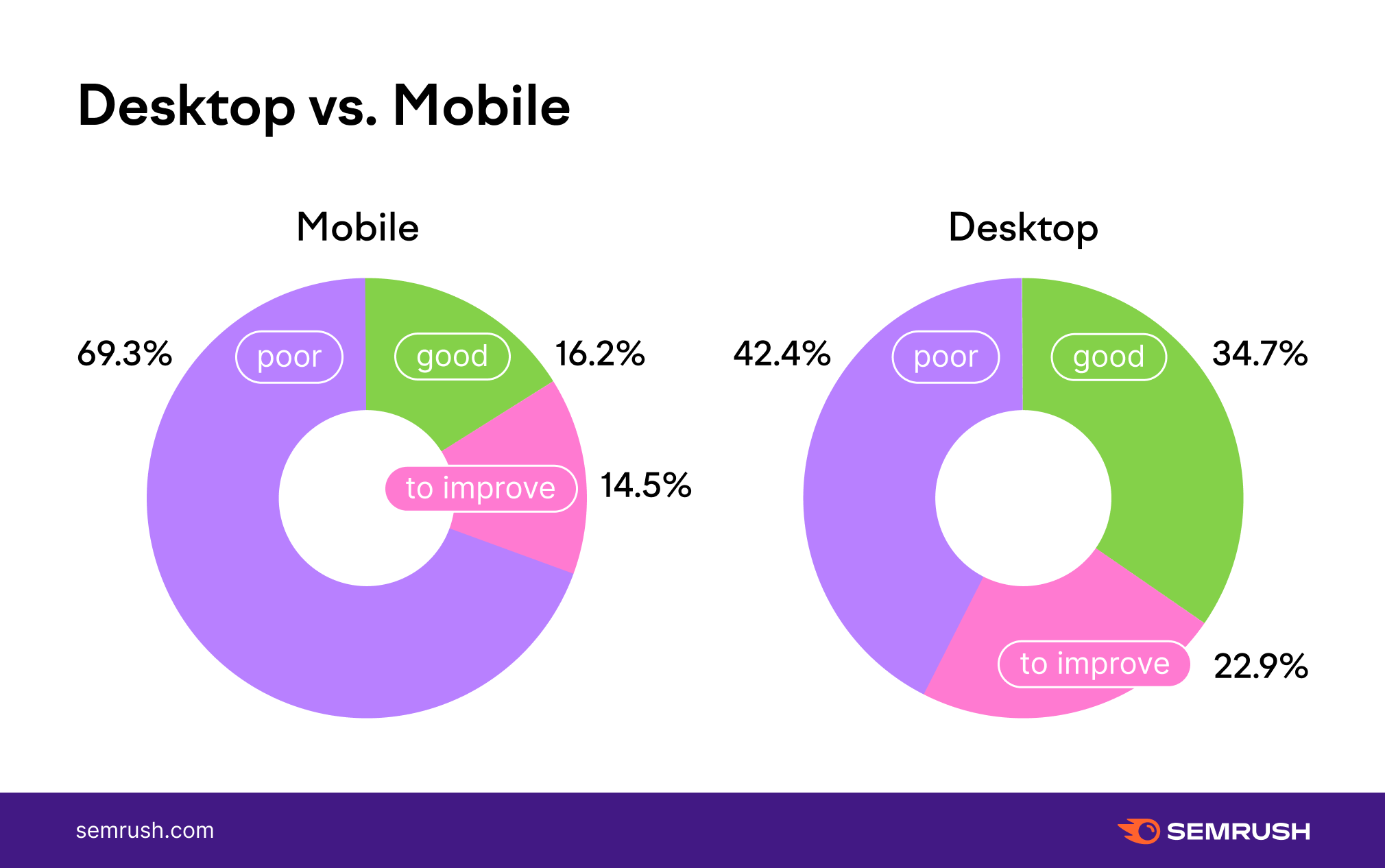 Desktop vs. Mobile

Mobile

69.3% poor good 16.2%

to improve 14.5%

Desktop

42.4% poor good 34.7%

to improve 22.9%

semrush.com

SEMRUSH